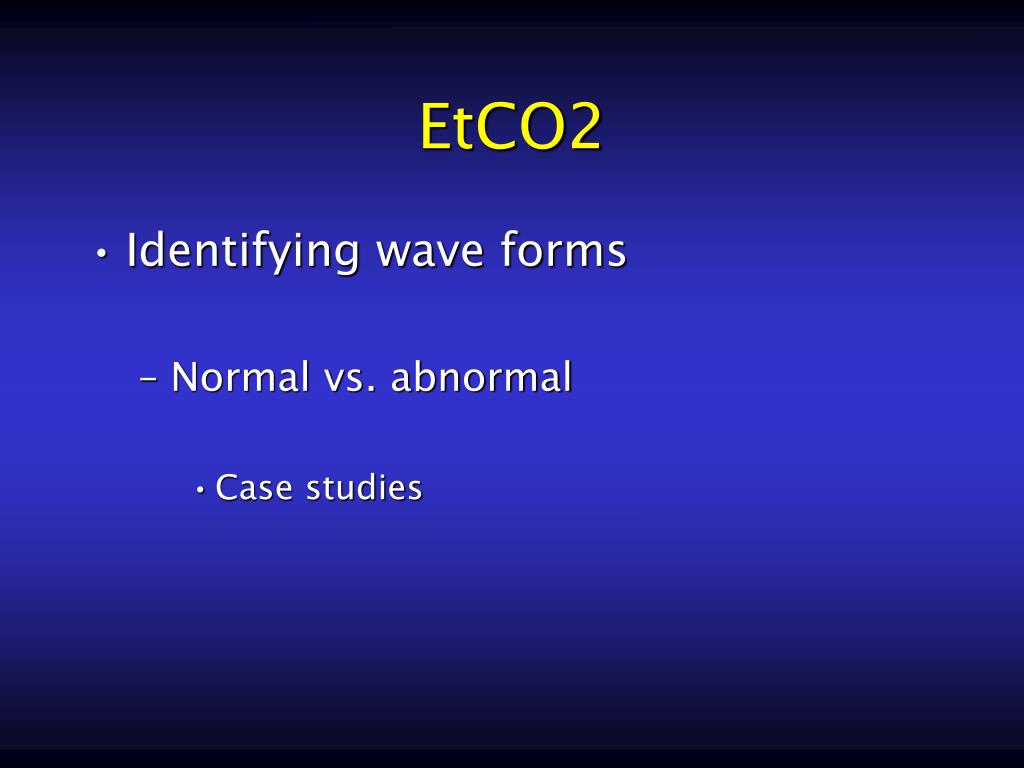 EtCO2

• Identifying wave forms

– Normal vs. abnormal

• Case studies